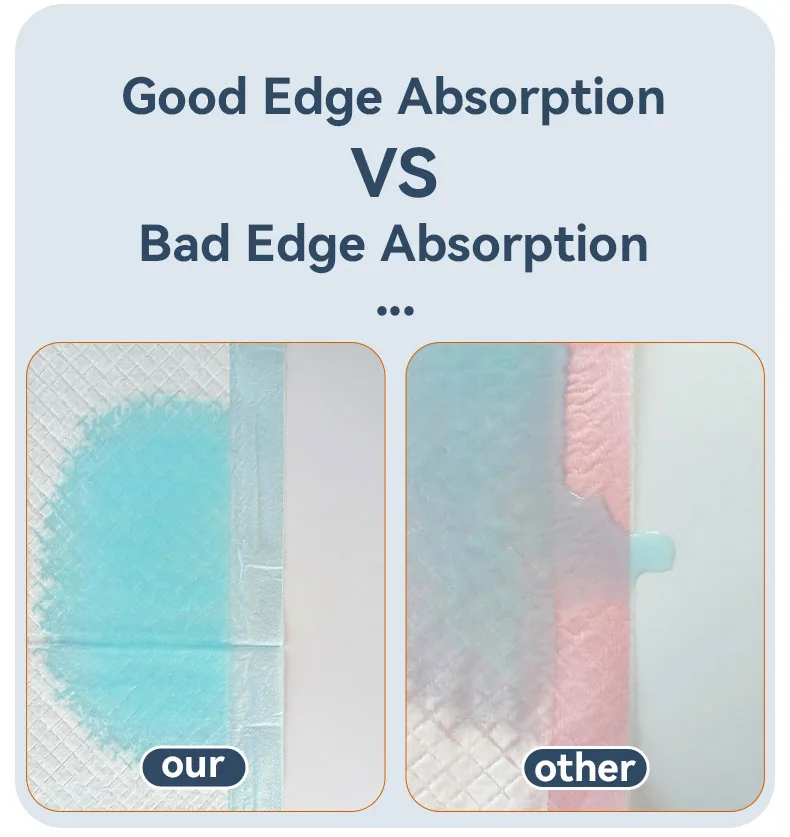 Good Edge Absorption
VS
Bad Edge Absorption
...

our

other